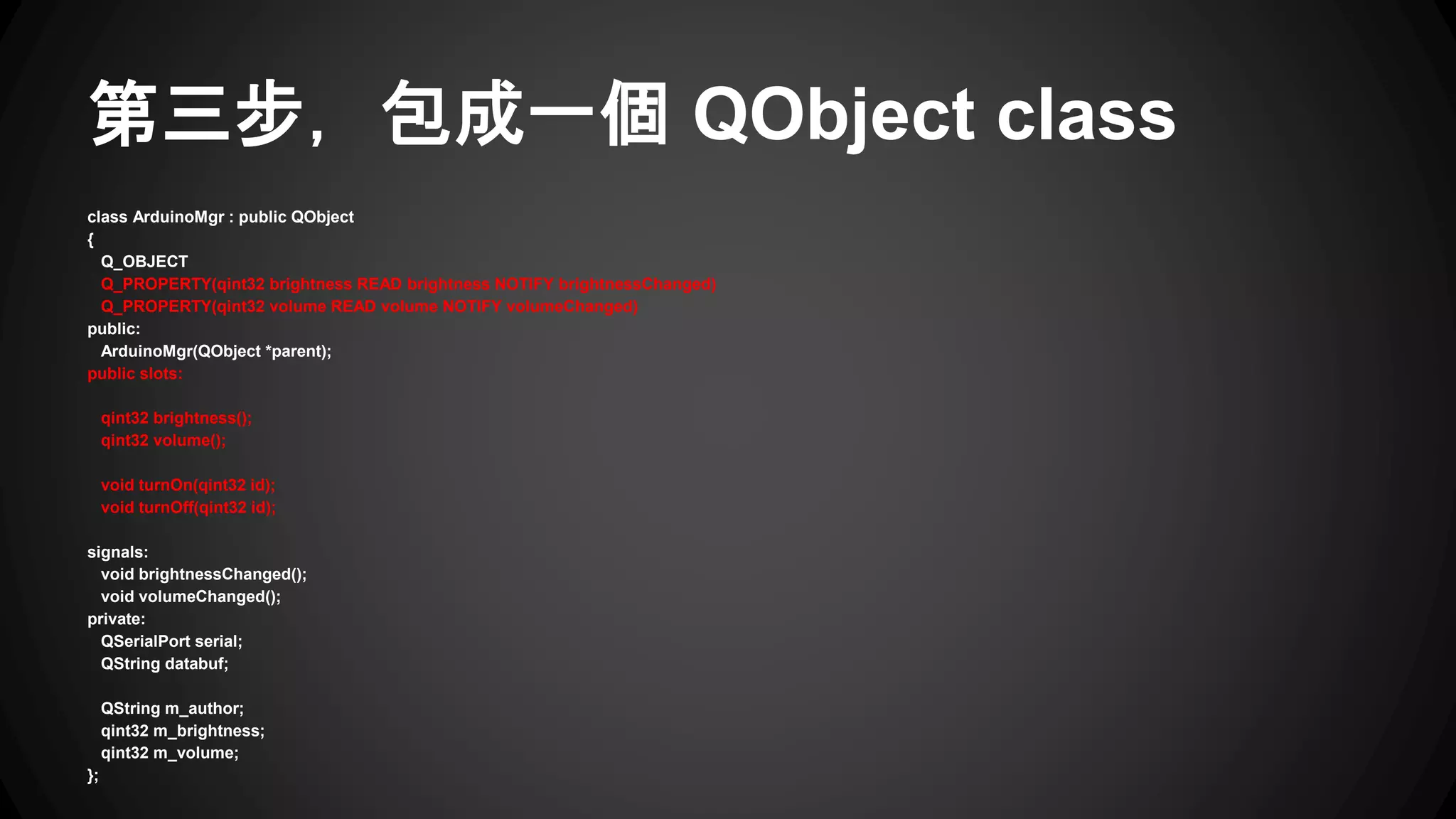 第三步， 包成一個 QObject class

class ArduinoMgr : public QObject
{
  Q_OBJECT
  Q_PROPERTY(qint32 brightness READ brightness NOTIFY brightnessChanged)
  Q_PROPERTY(qint32 volume READ volume NOTIFY volumeChanged)
public:
  ArduinoMgr(QObject *parent);
public slots:

  qint32 brightness();
  qint32 volume();

  void turnOn(qint32 id);
  void turnOff(qint32 id);

signals:
  void brightnessChanged();
  void volumeChanged();
private:
  QSerialPort serial;
  QString databuf;

  QString m_author;
  qint32 m_brightness;
  qint32 m_volume;
};